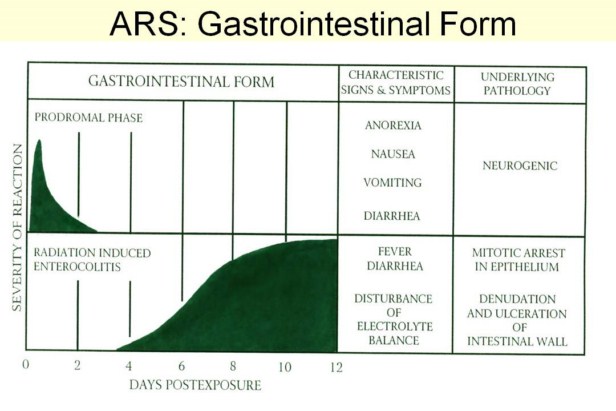 ARS: Gastrointestinal Form

| GASTROINTESTINAL FORM | CHARACTERISTIC SIGNS & SYMPTOMS | UNDERLYING PATHOLOGY |
|---|---|---|
| PRODROMAL PHASE | ANOREXIA NAUSEA VOMITING DIARRHEA | NEUROGENIC |
| RADIATION INDUCED ENTEROCOLITIS | FEVER DIARRHEA DISTURBANCE OF ELECTROLYTE BALANCE | MITOTIC ARREST IN EPITHELIUM DENUDATION AND ULCERATION OF INTESTINAL WALL |

SEVERITY OF REACTION

0 2 4 6 8 10 12

DAYS POSTEXPOSURE